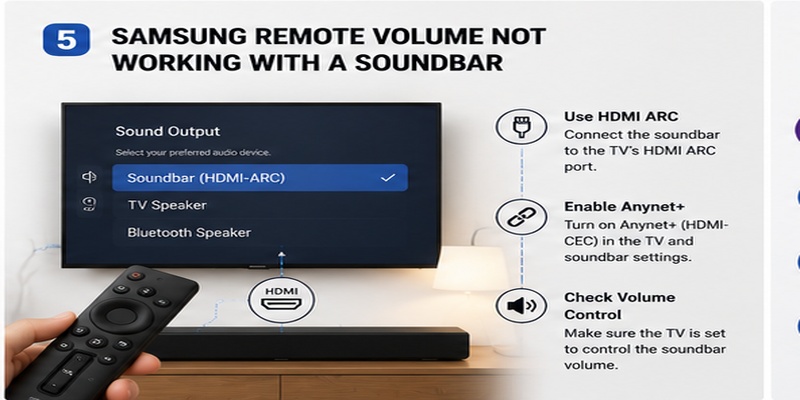 5 SAMSUNG REMOTE VOLUME NOT WORKING WITH A SOUNDBAR

Sound Output
Select your preferred audio device.
Soundbar (HDMI-ARC)
TV Speaker
Bluetooth Speaker

HDMI

Use HDMI ARC
Connect the soundbar to the TV's HDMI ARC port.

Enable Anynet+
Turn on Anynet+ (HDMI-CEC) in the TV and soundbar settings.

Check Volume Control
Make sure the TV is set to control the soundbar volume.